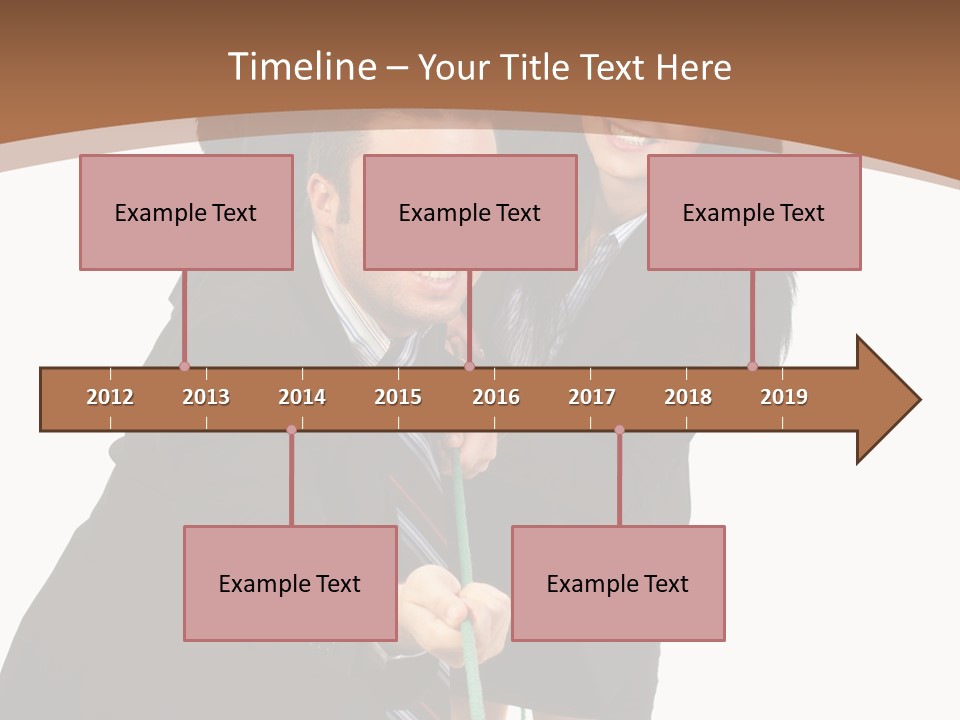 Timeline – Your Title Text Here

Example Text

Example Text

Example Text

2012 2013 2014 2015 2016 2017 2018 2019

Example Text

Example Text